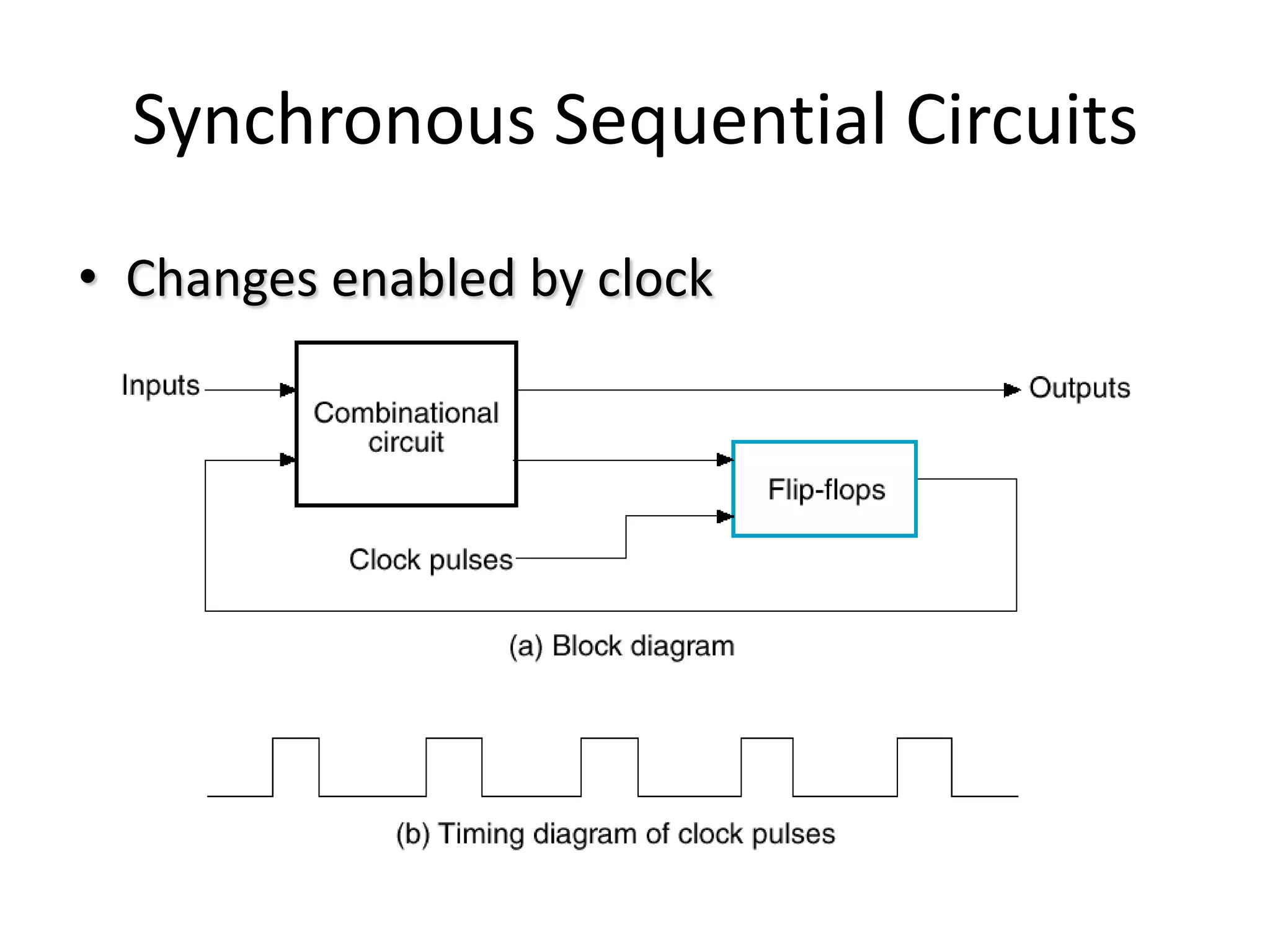 Synchronous Sequential Circuits

• Changes enabled by clock

Inputs

Combinational circuit

Outputs

Flip-flops

Clock pulses

(a) Block diagram

(b) Timing diagram of clock pulses